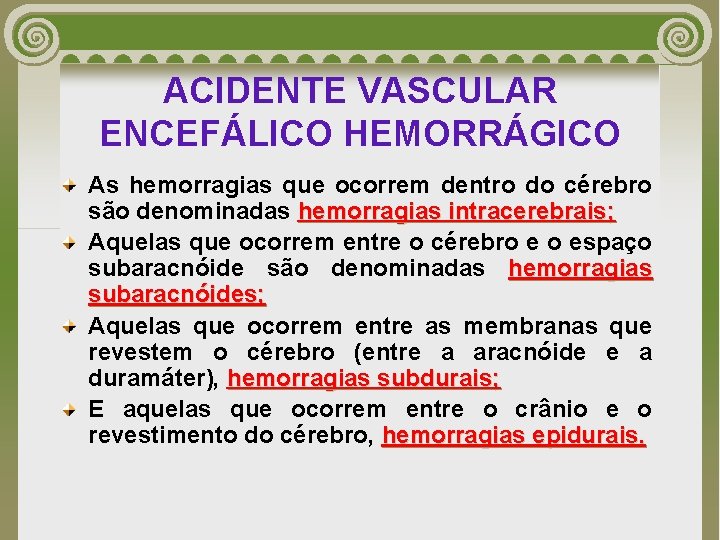 ACIDENTE VASCULAR ENCEFÁLICO HEMORRÁGICO

As hemorragias que ocorrem dentro do cérebro são denominadas hemorragias intracerebrais;

Aquelas que ocorrem entre o cérebro e o espaço subaracnóide são denominadas hemorragias subaracnóides;

Aquelas que ocorrem entre as membranas que revestem o cérebro (entre a aracnóide e a duramáter), hemorragias subdurais;

E aquelas que ocorrem entre o crânio e o revestimento do cérebro, hemorragias epidurais.